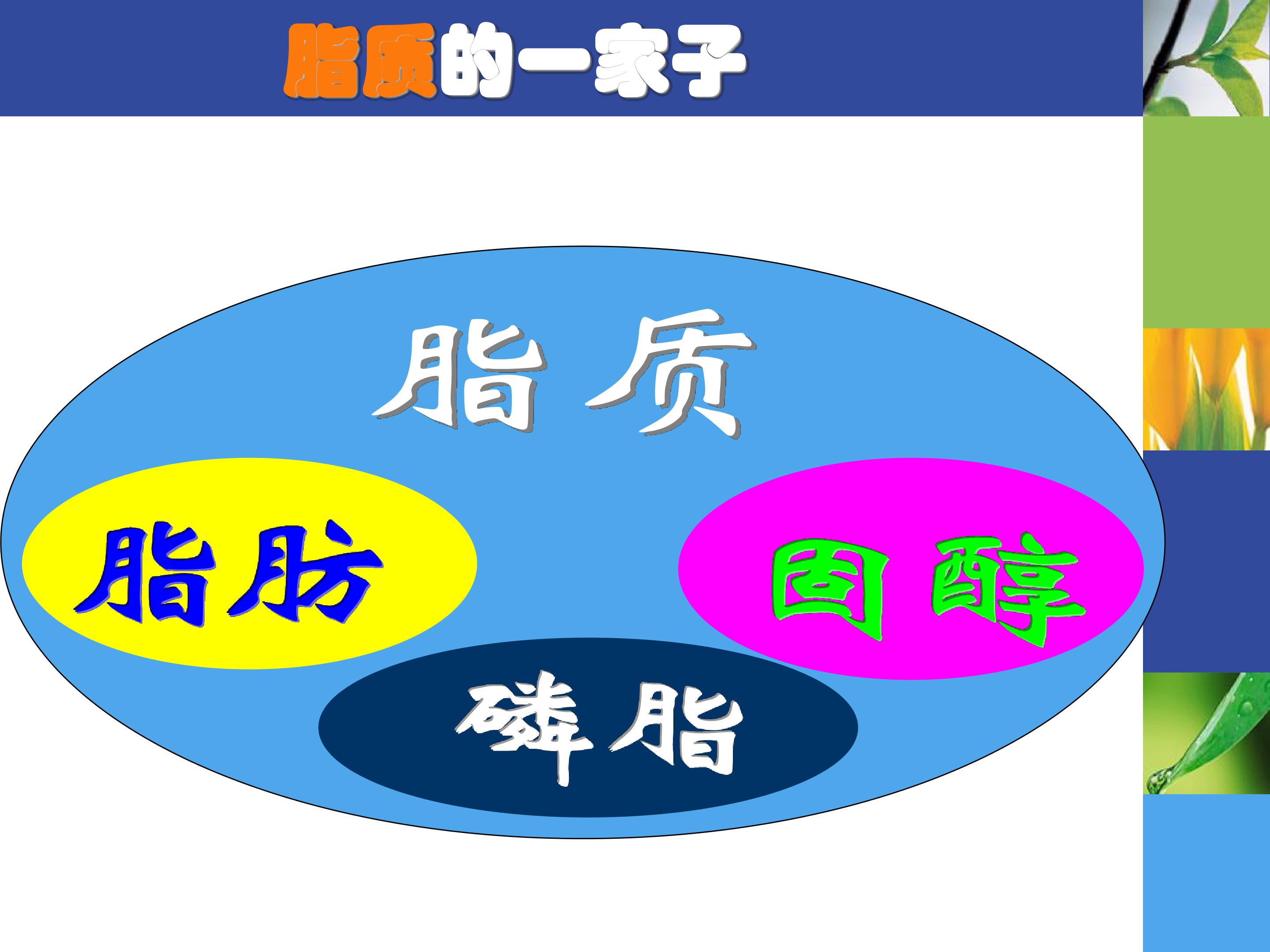 脂质的一家子

脂质

脂肪

固醇

磷脂